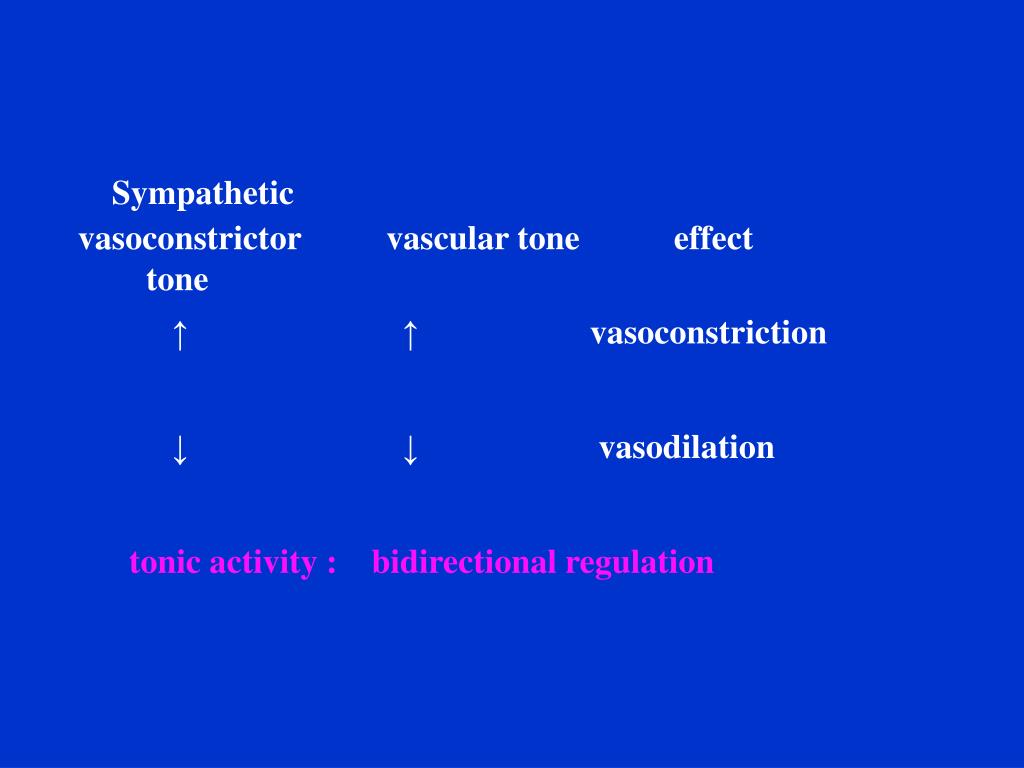 | Sympathetic vasoconstrictor tone | vascular tone | effect |
|---|---|---|
| ↑ | ↑ | vasoconstriction |
| ↓ | ↓ | vasodilation |

tonic activity : bidirectional regulation